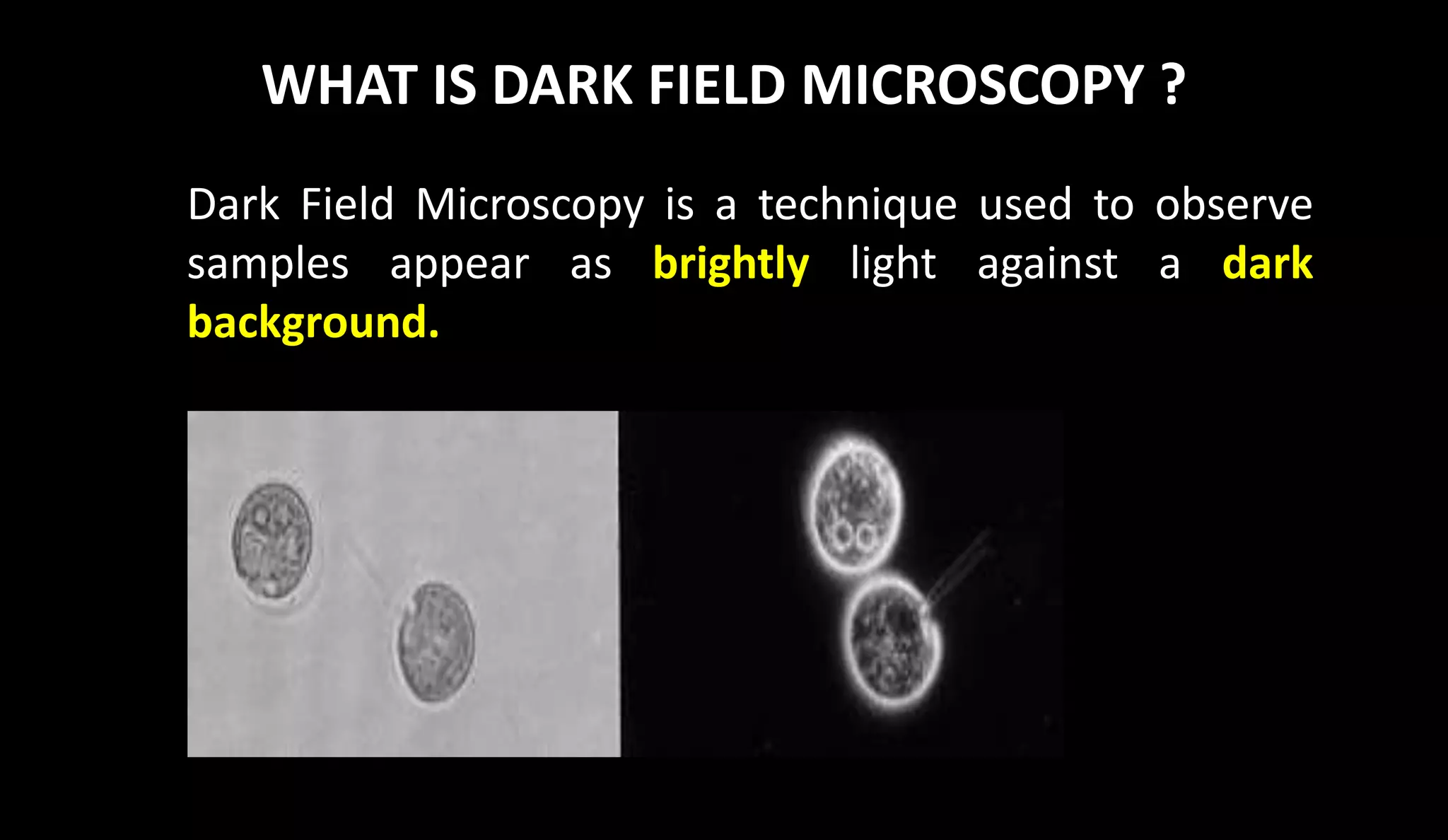 WHAT IS DARK FIELD MICROSCOPY ?

Dark Field Microscopy is a technique used to observe samples appear as brightly light against a dark background.